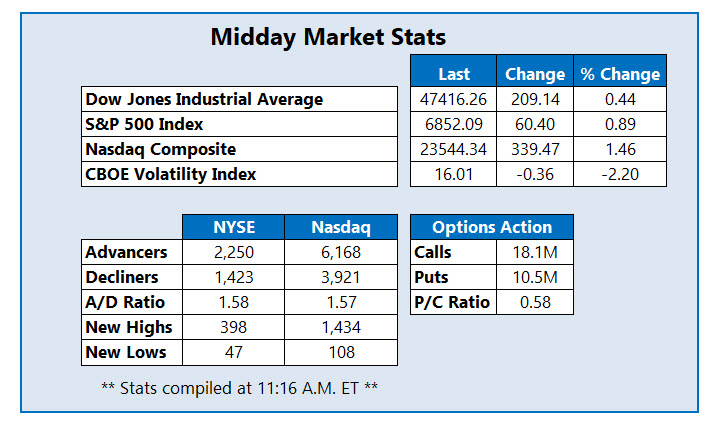 Midday Market Stats

| | Last | Change | % Change |
|---|---|---|---|
| Dow Jones Industrial Average | 47416.26 | 209.14 | 0.44 |
| S&P 500 Index | 6852.09 | 60.40 | 0.89 |
| Nasdaq Composite | 23544.34 | 339.47 | 1.46 |
| CBOE Volatility Index | 16.01 | -0.36 | -2.20 |

| | NYSE | Nasdaq |
|---|---|---|
| Advancers | 2,250 | 6,168 |
| Decliners | 1,423 | 3,921 |
| A/D Ratio | 1.58 | 1.57 |
| New Highs | 398 | 1,434 |
| New Lows | 47 | 108 |

| Options Action | |
|---|---|
| Calls | 18.1M |
| Puts | 10.5M |
| P/C Ratio | 0.58 |

** Stats compiled at 11:16 A.M. ET **